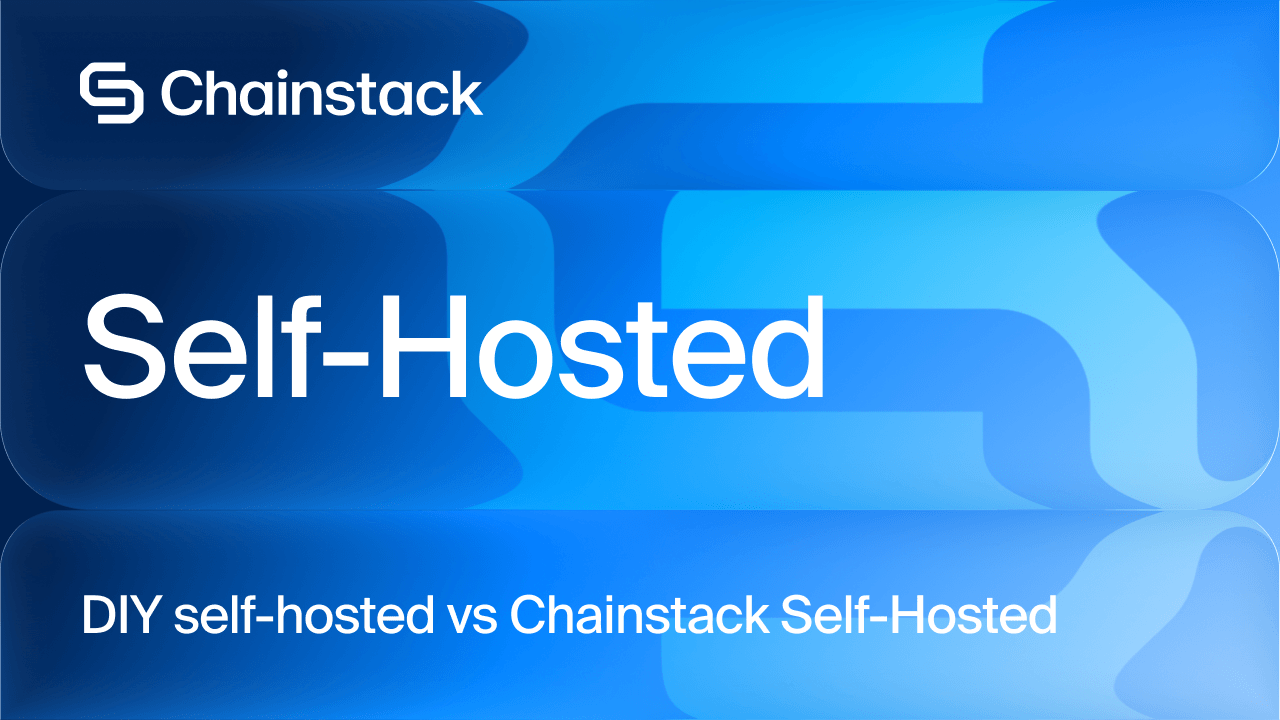 Chainstack

Self-Hosted

DIY self-hosted vs Chainstack Self-Hosted